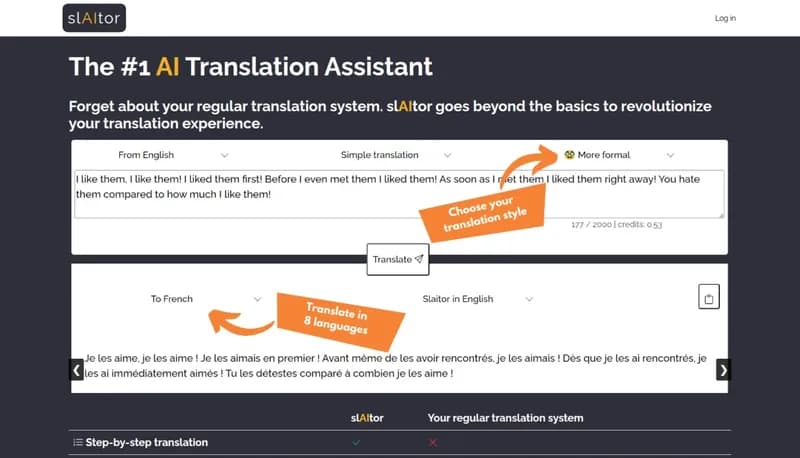 slAItor

Log in

The #1 AI Translation Assistant

Forget about your regular translation system. slAItor goes beyond the basics to revolutionize your translation experience.

From English

Simple translation

More formal

I like them, I like them! I liked them first! Before I even met them I liked them! As soon as I met them I liked them right away! You hate them compared to how much I like them!

Choose your translation style

177 / 2000 | credits: 0.53

Translate

To French

Translate in 8 languages

Slaitor in English

Je les aime, je les aime ! Je les aimais en premier ! Avant même de les avoir rencontrés, je les aimais ! Dès que je les ai rencontrés, je les ai immédiatement aimés ! Tu les détestes comparé à combien je les aime !

| | slAItor | Your regular translation system |
|---|---|---|
| Step-by-step translation | ✓ | ✗ |